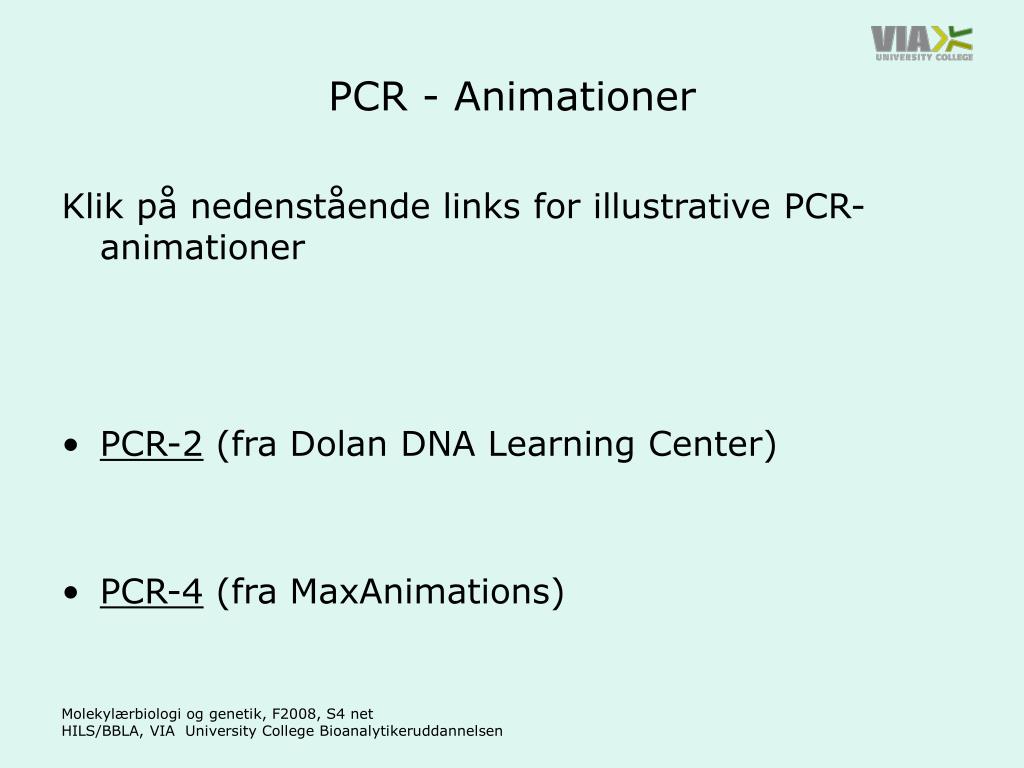 VIA UNIVERSITY COLLEGE

PCR - Animationer

Klik på nedenstående links for illustrative PCR-animationer

• PCR-2 (fra Dolan DNA Learning Center)

• PCR-4 (fra MaxAnimations)

Molekylærbiologi og genetik, F2008, S4 net
HILS/BBLA, VIA University College Bioanalytikeruddannelsen